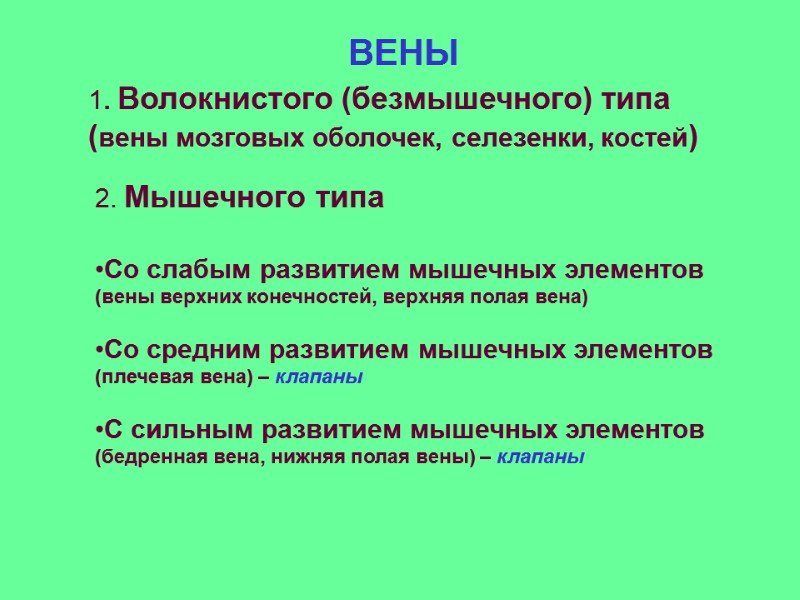 ВЕНЫ

1. Волокнистого (безмышечного) типа (вены мозговых оболочек, селезенки, костей)

2. Мышечного типа

•Со слабым развитием мышечных элементов (вены верхних конечностей, верхняя полая вена)

•Со средним развитием мышечных элементов (плечевая вена) – клапаны

•С сильным развитием мышечных элементов (бедренная вена, нижняя полая вены) – клапаны